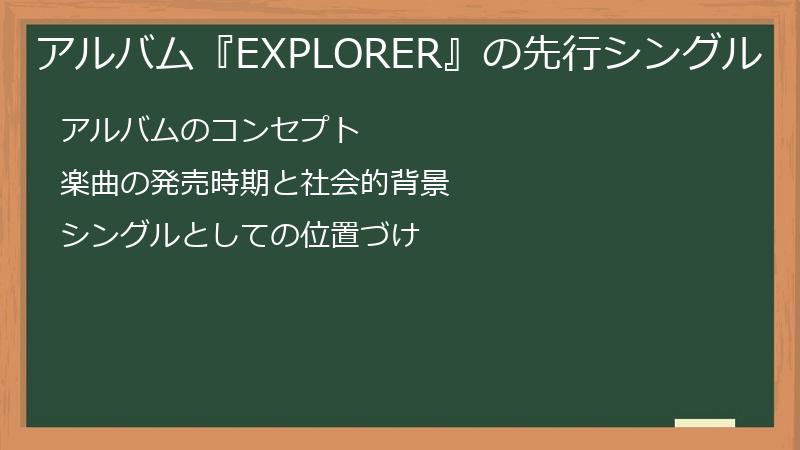 アルバム『EXPLORER』の先行シングル

アルバムのコンセプト

楽曲の発売時期と社会的背景

シングルとしての位置づけ